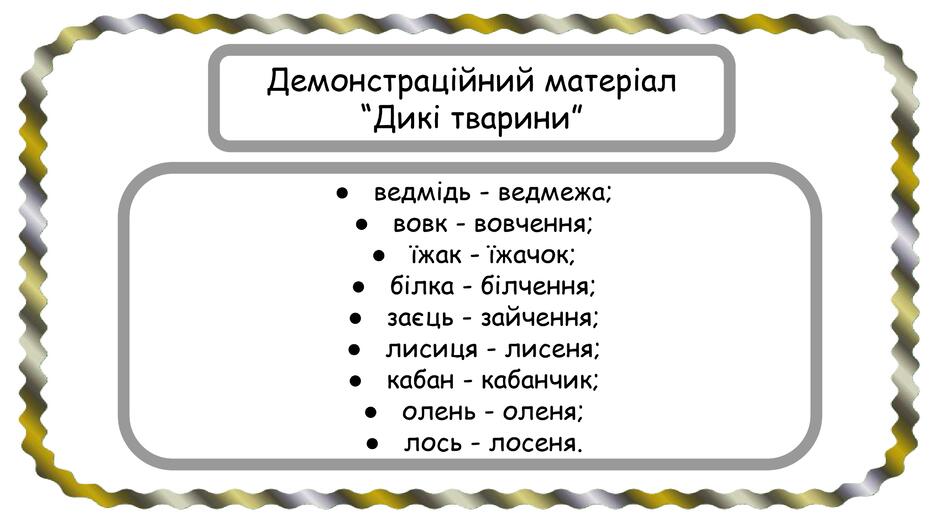 Демонстраційний матеріал
“Дикі тварини”

● ведмідь - ведмежа;
● вовк - вовчення;
● їжак - їжачок;
● білка - білчення;
● заєць - зайчення;
● лисиця - лисеня;
● кабан - кабанчик;
● олень - оленя;
● лось - лосеня.